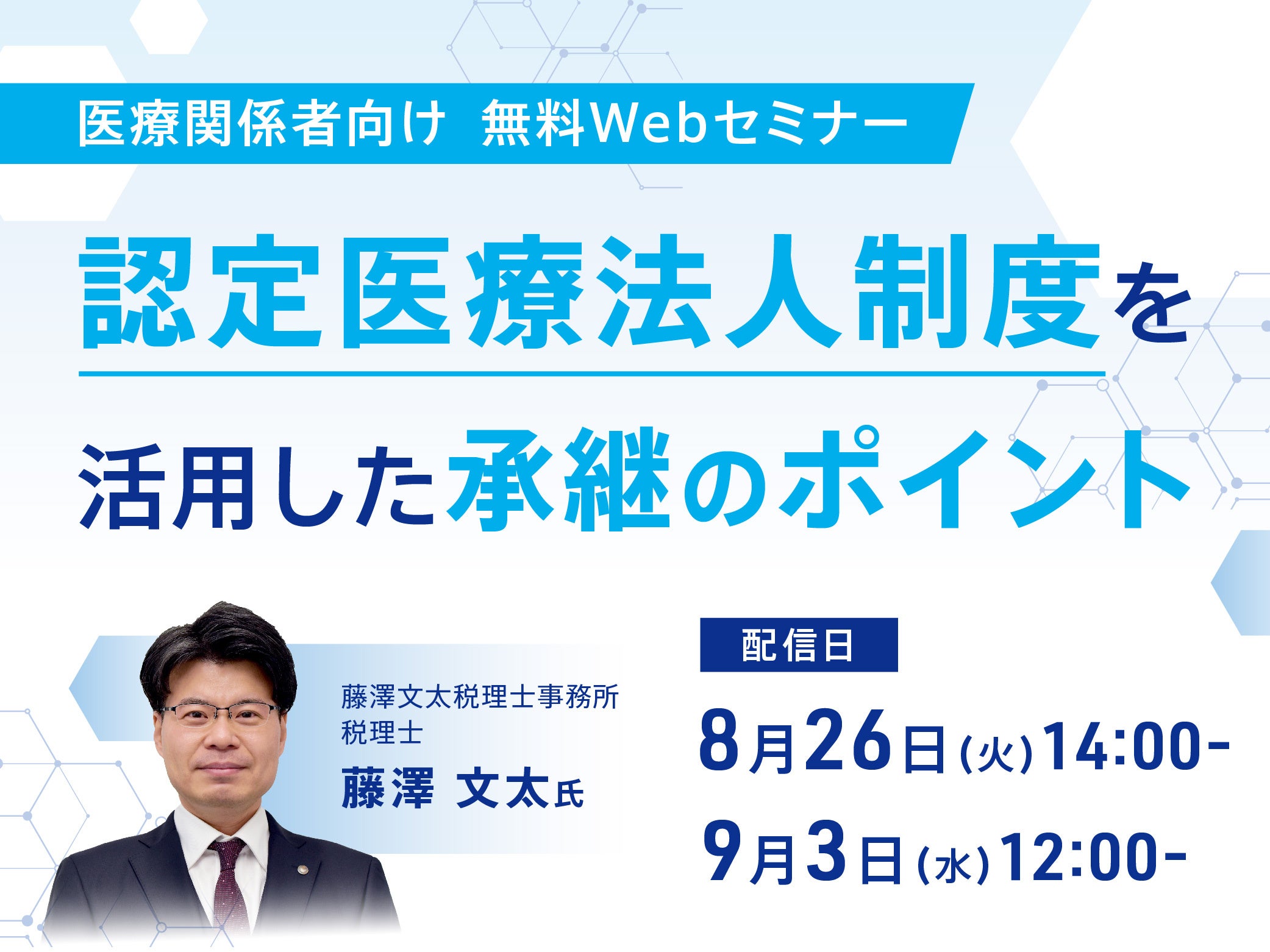 医療関係者向け 無料Webセミナー

認定医療法人制度を

活用した承継のポイント

藤澤文太税理士事務所
税理士
藤澤 文太氏

配信日

8月26日(火)14:00-
9月3日(水)12:00-